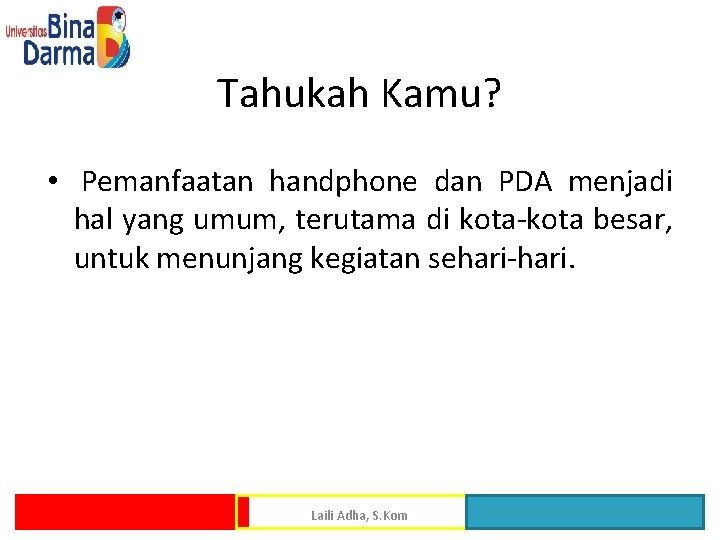 Universitas Bina Darma

Tahukah Kamu?

• Pemanfaatan handphone dan PDA menjadi hal yang umum, terutama di kota-kota besar, untuk menunjang kegiatan sehari-hari.

Laili Adha, S.Kom